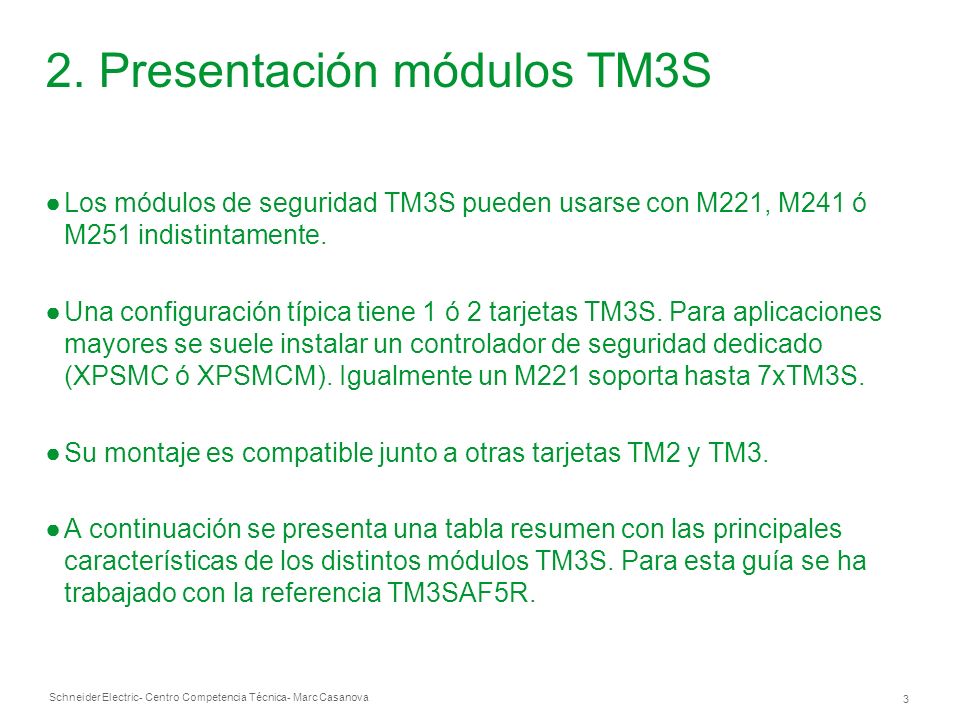 2. Presentación módulos TM3S

● Los módulos de seguridad TM3S pueden usarse con M221, M241 ó M251 indistintamente.

● Una configuración típica tiene 1 ó 2 tarjetas TM3S. Para aplicaciones mayores se suele instalar un controlador de seguridad dedicado (XPSMC ó XPSMCM). Igualmente un M221 soporta hasta 7xTM3S.

● Su montaje es compatible junto a otras tarjetas TM2 y TM3.

● A continuación se presenta una tabla resumen con las principales características de los distintos módulos TM3S. Para esta guía se ha trabajado con la referencia TM3SAF5R.

Schneider Electric- Centro Competencia Técnica- Marc Casanova

3